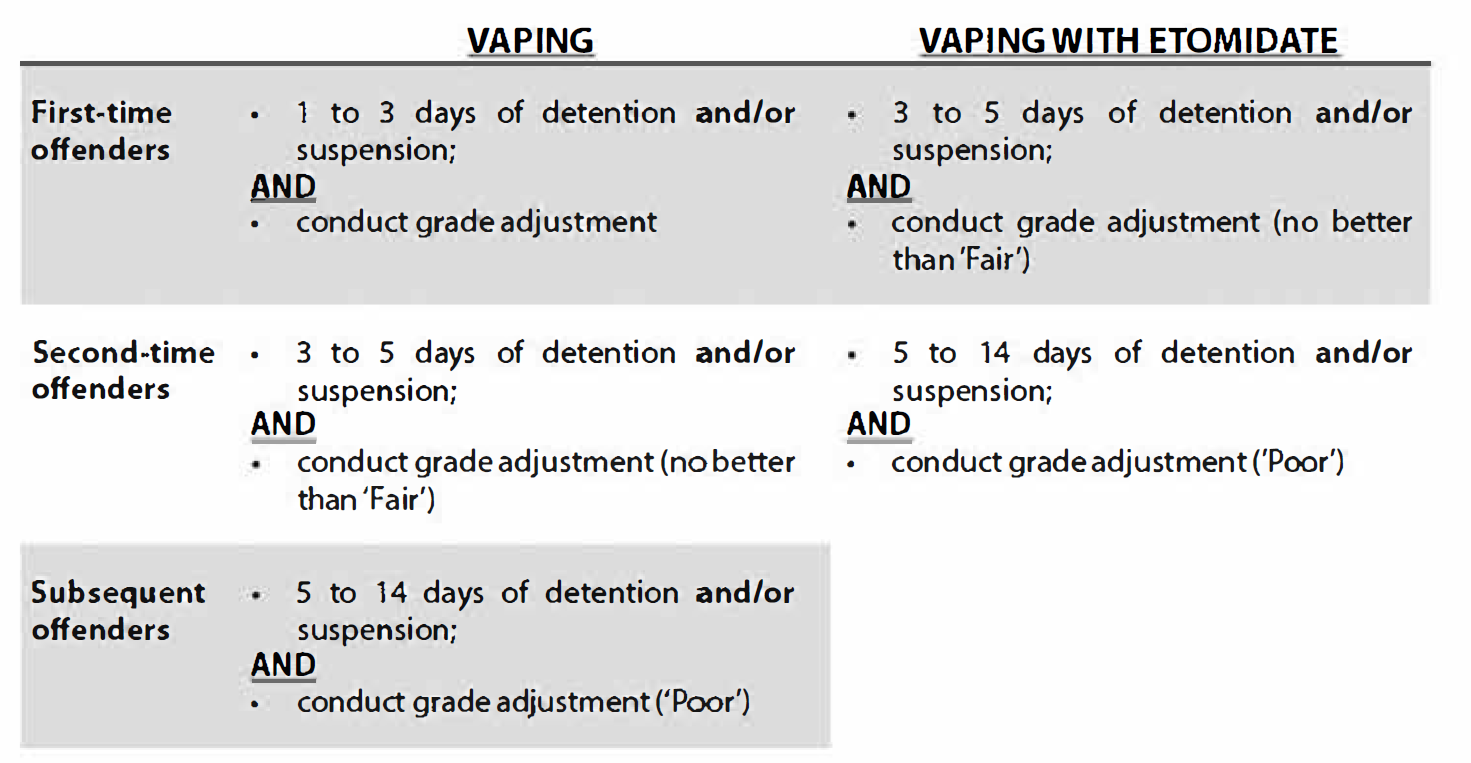 |  | VAPING | VAPING WITH ETOMIDATE |
|---|---|---|
| First-time offenders | • 1 to 3 days of detention and/or suspension; AND • conduct grade adjustment | • 3 to 5 days of detention and/or suspension; AND • conduct grade adjustment (no better than 'Fair') |
| Second-time offenders | • 3 to 5 days of detention and/or suspension; AND • conduct grade adjustment (no better than 'Fair') | • 5 to 14 days of detention and/or suspension; AND • conduct grade adjustment ('Poor') |
| Subsequent offenders | • 5 to 14 days of detention and/or suspension; AND • conduct grade adjustment ('Poor') |  |